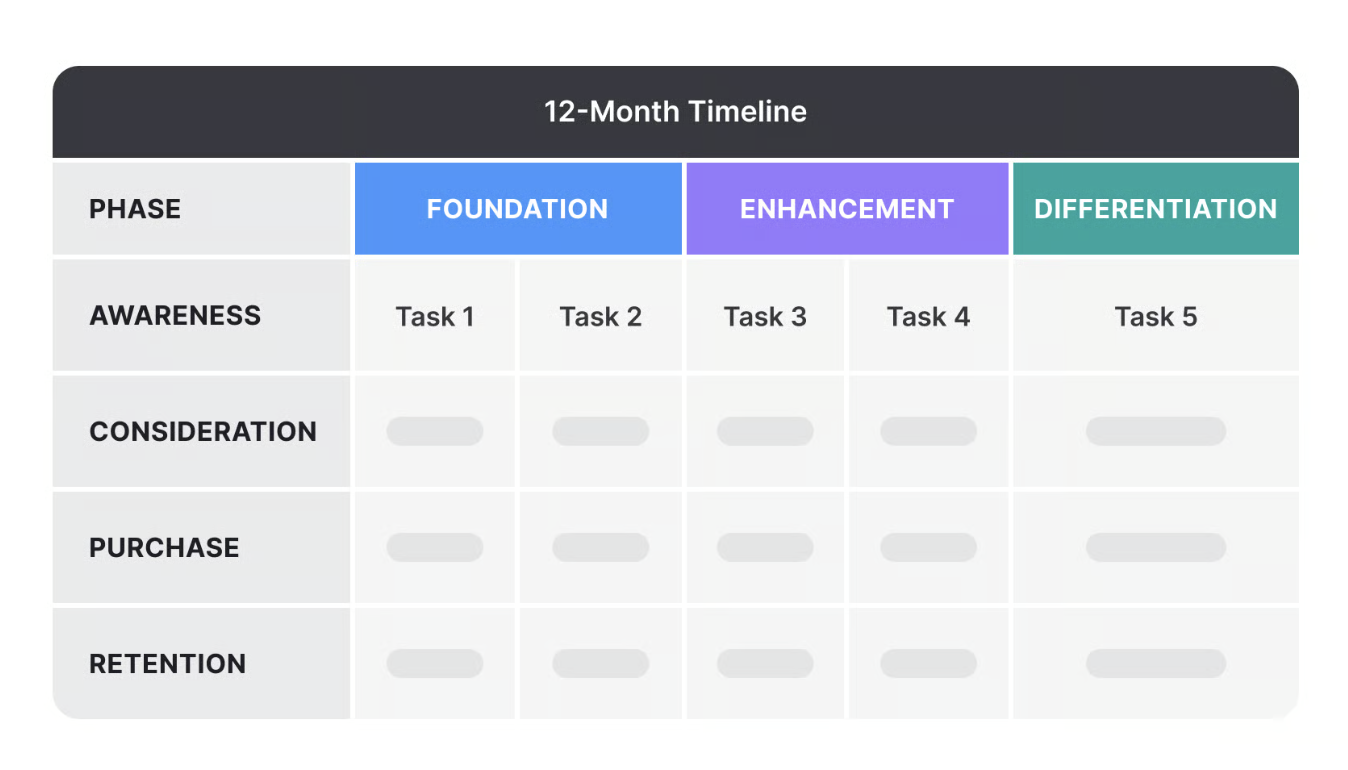 12-Month Timeline

| PHASE | FOUNDATION | | ENHANCEMENT | | DIFFERENTIATION |
|---|---|---|---|---|---|
| AWARENESS | Task 1 | Task 2 | Task 3 | Task 4 | Task 5 |
| CONSIDERATION | | | | | |
| PURCHASE | | | | | |
| RETENTION | | | | | |